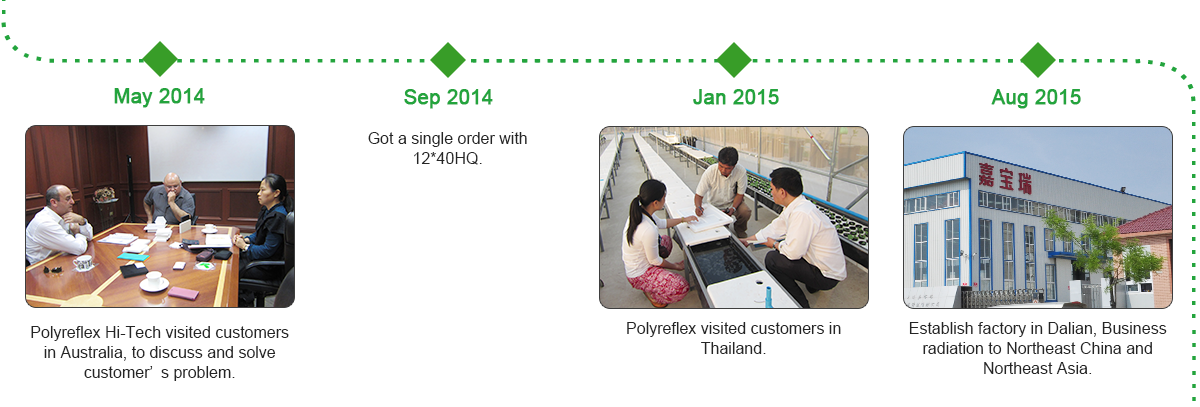 May 2014

Polyreflex Hi-Tech visited customers in Australia, to discuss and solve customer’ s problem.

Sep 2014

Got a single order with 12*40HQ.

Jan 2015

Polyreflex visited customers in Thailand.

Aug 2015

嘉宝瑞

Establish factory in Dalian, Business radiation to Northeast China and Northeast Asia.